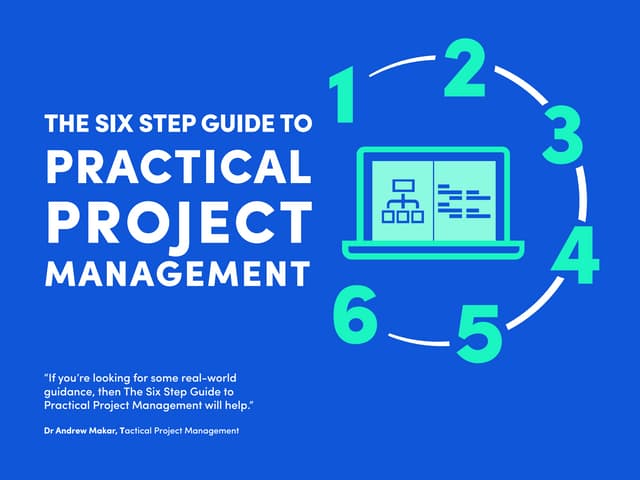 THE SIX STEP GUIDE TO
PRACTICAL PROJECT MANAGEMENT

1
2
3
4
5
6

"If you're looking for some real-world guidance, then The Six Step Guide to Practical Project Management will help."

Dr Andrew Makar, Tactical Project Management